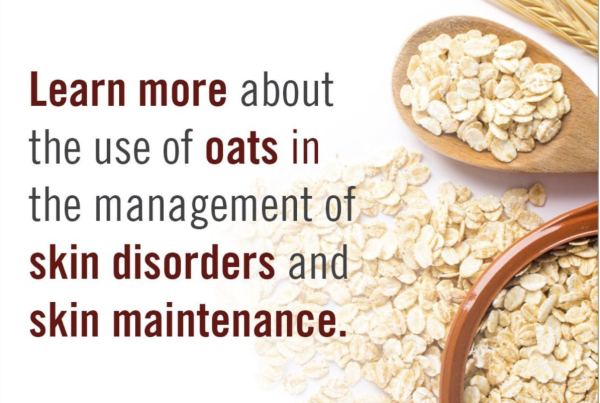 Learn more about the use of oats in the management of skin disorders and skin maintenance.